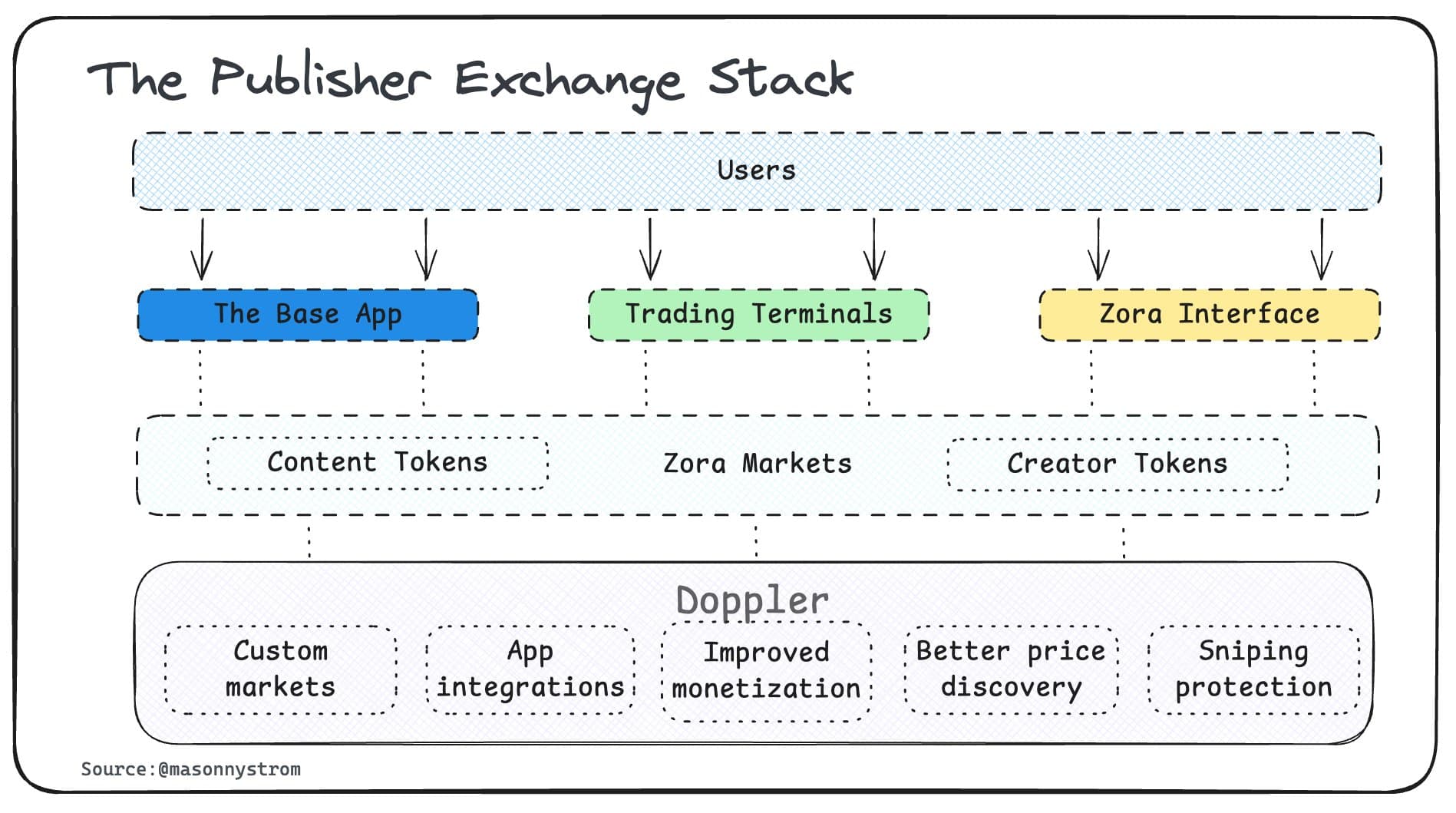 The Publisher Exchange Stack

Users

The Base App

Trading Terminals

Zora Interface

Content Tokens

Zora Markets

Creator Tokens

Doppler

Custom markets

App integrations

Improved monetization

Better price discovery

Sniping protection

Source:@masonnystrom